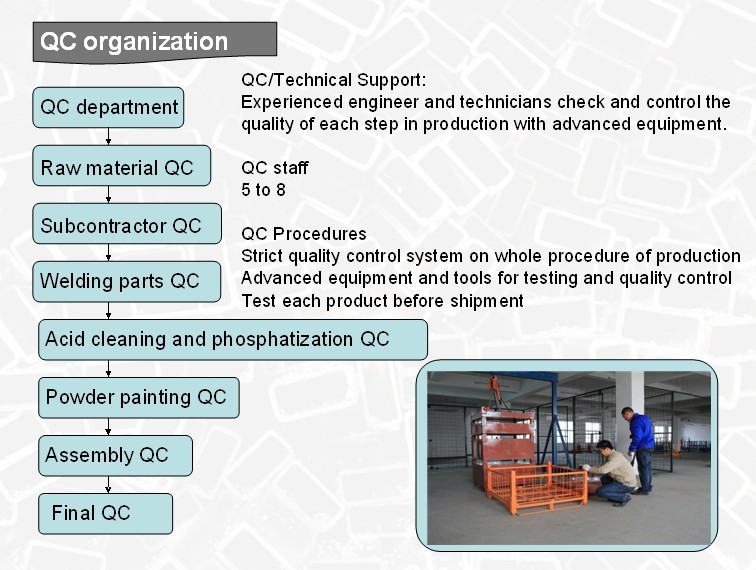 QC organization

QC department

Raw material QC

Subcontractor QC

Welding parts QC

Acid cleaning and phosphatization QC

Powder painting QC

Assembly QC

Final QC

QC/Technical Support:
Experienced engineer and technicians check and control the quality of each step in production with advanced equipment.

QC staff
5 to 8

QC Procedures
Strict quality control system on whole procedure of production
Advanced equipment and tools for testing and quality control
Test each product before shipment